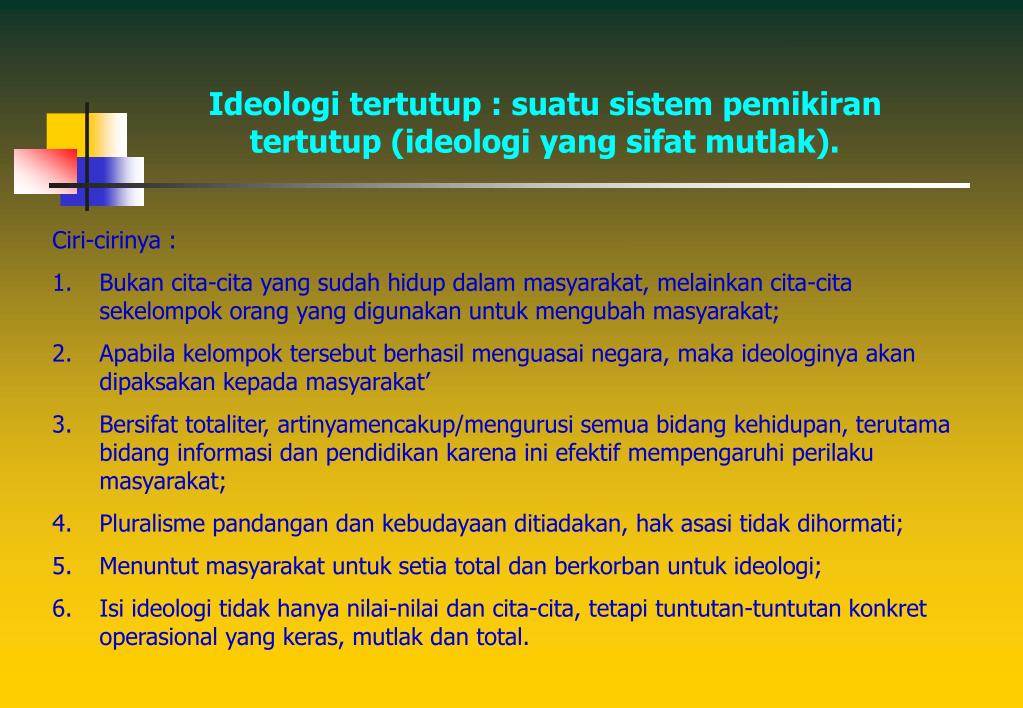 Ideologi tertutup : suatu sistem pemikiran tertutup (ideologi yang sifat mutlak).

Ciri-cirinya :

1. Bukan cita-cita yang sudah hidup dalam masyarakat, melainkan cita-cita sekelompok orang yang digunakan untuk mengubah masyarakat;

2. Apabila kelompok tersebut berhasil menguasai negara, maka ideologinya akan dipaksakan kepada masyarakat’

3. Bersifat totaliter, artinyamencakup/mengurusi semua bidang kehidupan, terutama bidang informasi dan pendidikan karena ini efektif mempengaruhi perilaku masyarakat;

4. Pluralisme pandangan dan kebudayaan ditiadakan, hak asasi tidak dihormati;

5. Menuntut masyarakat untuk setia total dan berkorban untuk ideologi;

6. Isi ideologi tidak hanya nilai-nilai dan cita-cita, tetapi tuntutan-tuntutan konkret operasional yang keras, mutlak dan total.